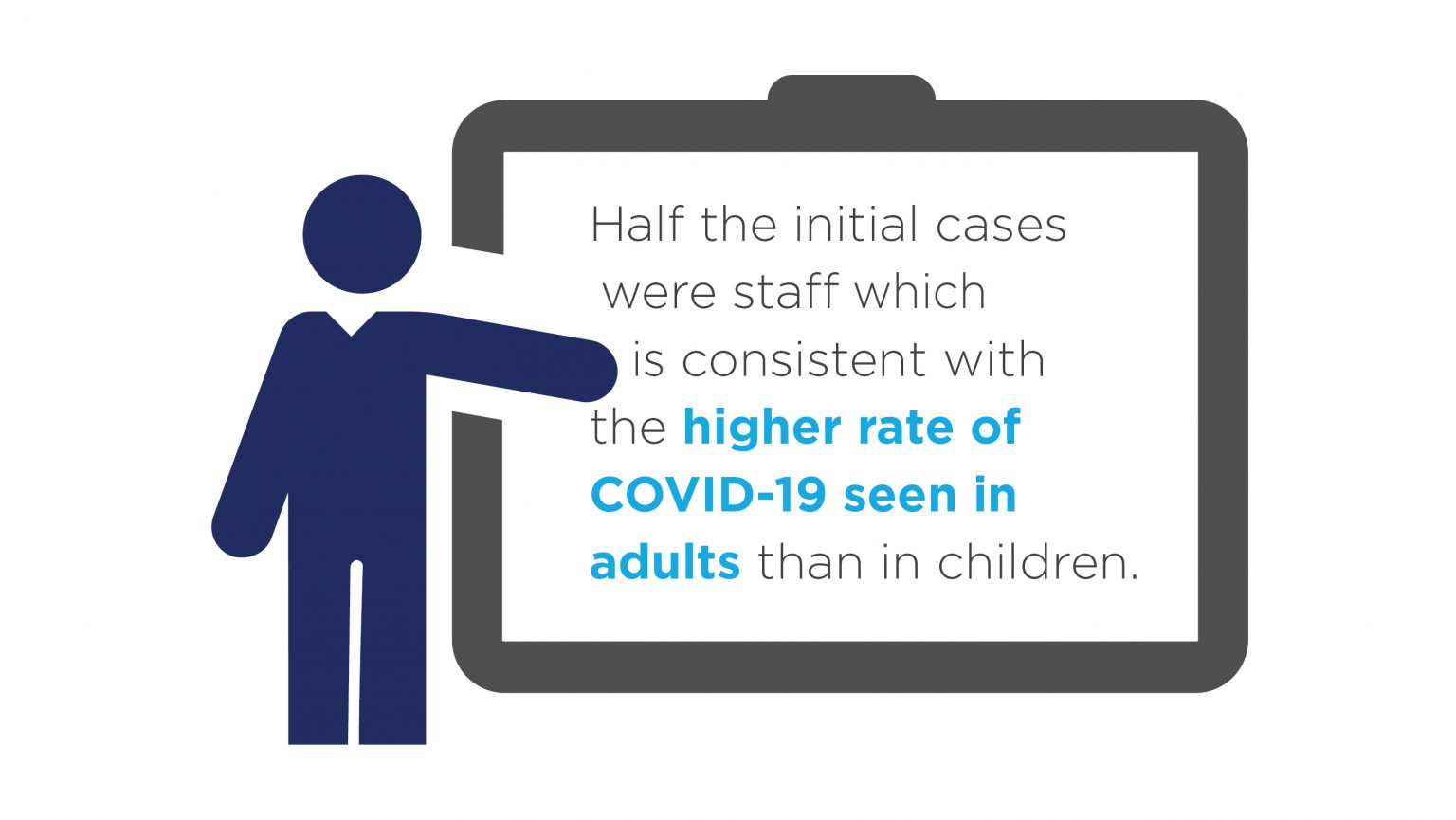 Half the initial cases were staff which is consistent with the higher rate of COVID-19 seen in adults than in children.